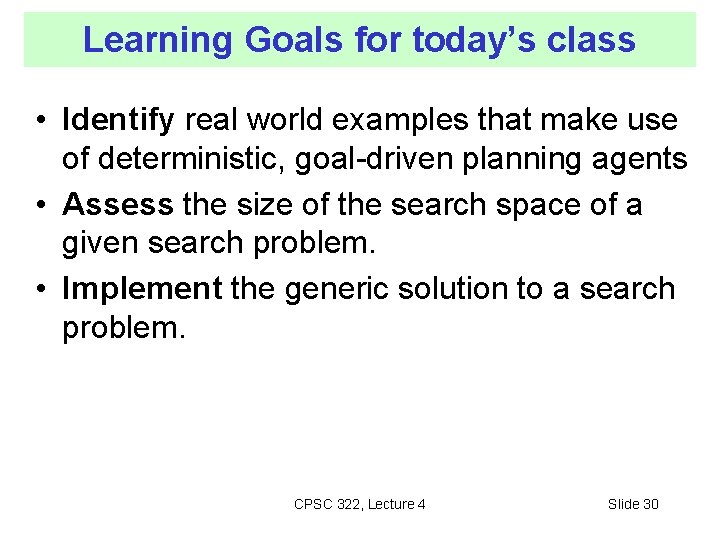 Learning Goals for today's class

• Identify real world examples that make use of deterministic, goal-driven planning agents

• Assess the size of the search space of a given search problem.

• Implement the generic solution to a search problem.

CPSC 322, Lecture 4

Slide 30